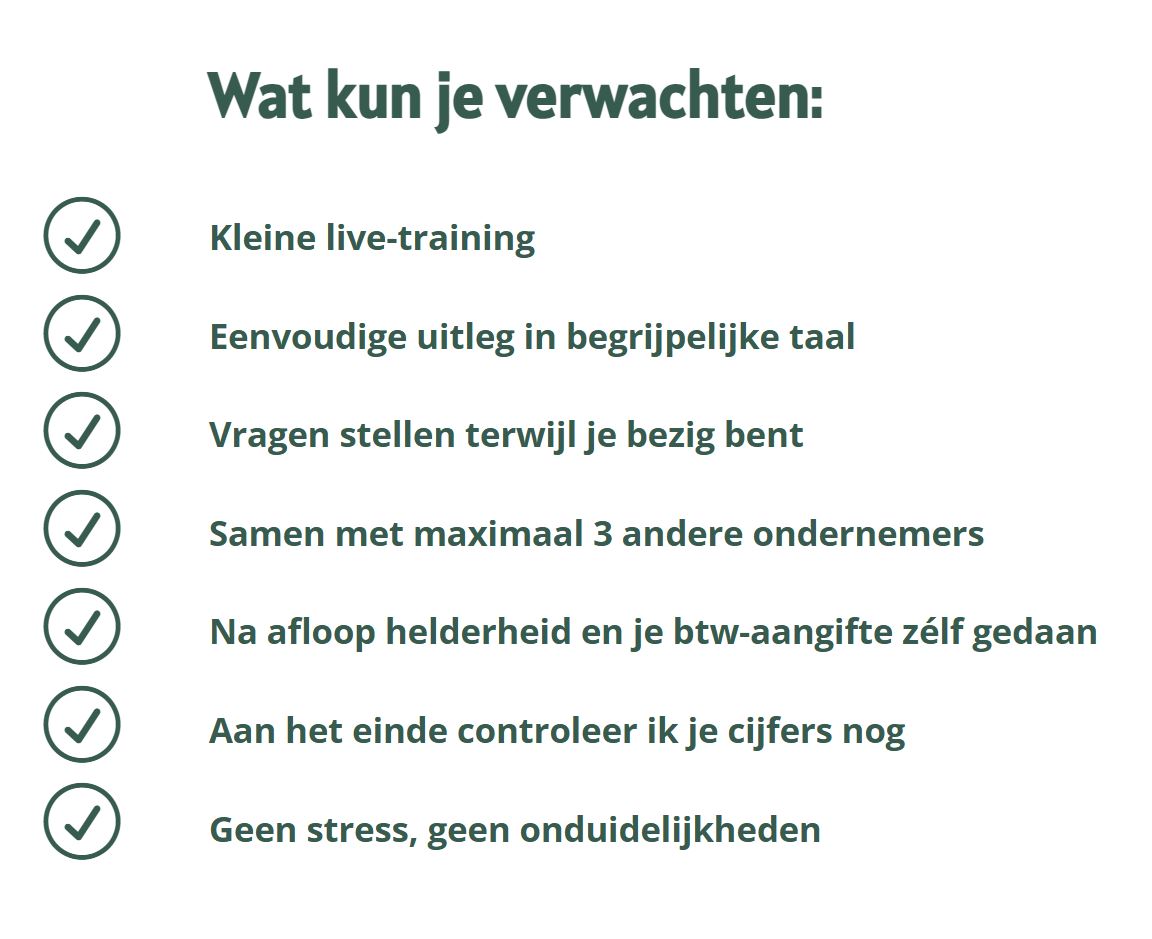 Wat kun je verwachten:

Kleine live-training

Eenvoudige uitleg in begrijpelijke taal

Vragen stellen terwijl je bezig bent

Samen met maximaal 3 andere ondernemers

Na afloop helderheid en je btw-aangifte zélf gedaan

Aan het einde controleer ik je cijfers nog

Geen stress, geen onduidelijkheden